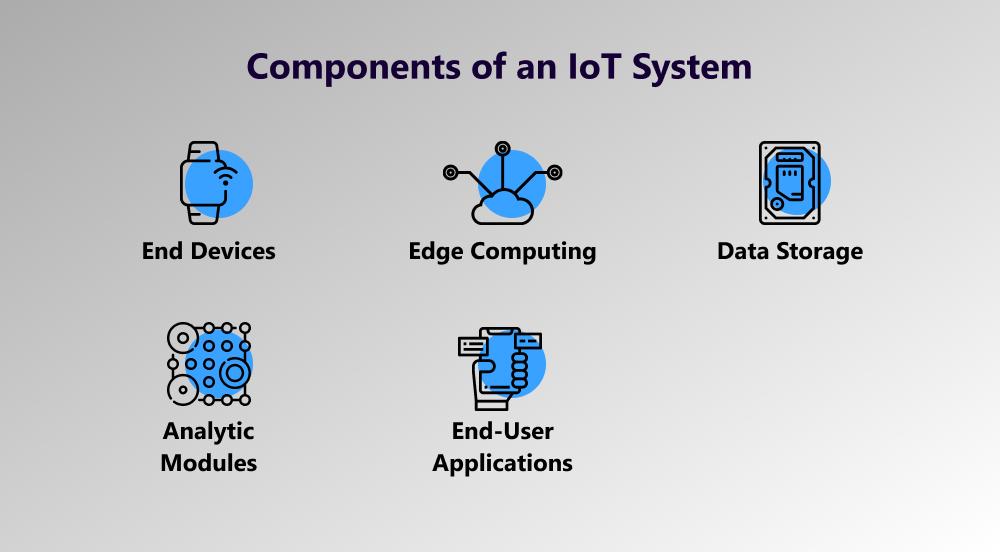 Components of an IoT System

End Devices

Edge Computing

Data Storage

Analytic Modules

End-User Applications